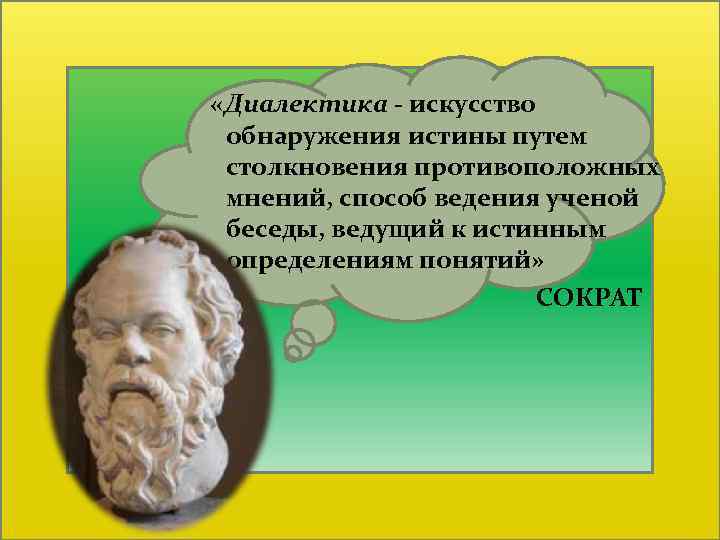 «Диалектика - искусство обнаружения истины путем столкновения противоположных мнений, способ ведения ученой беседы, ведущий к истинным определениям понятий»

СОКРАТ